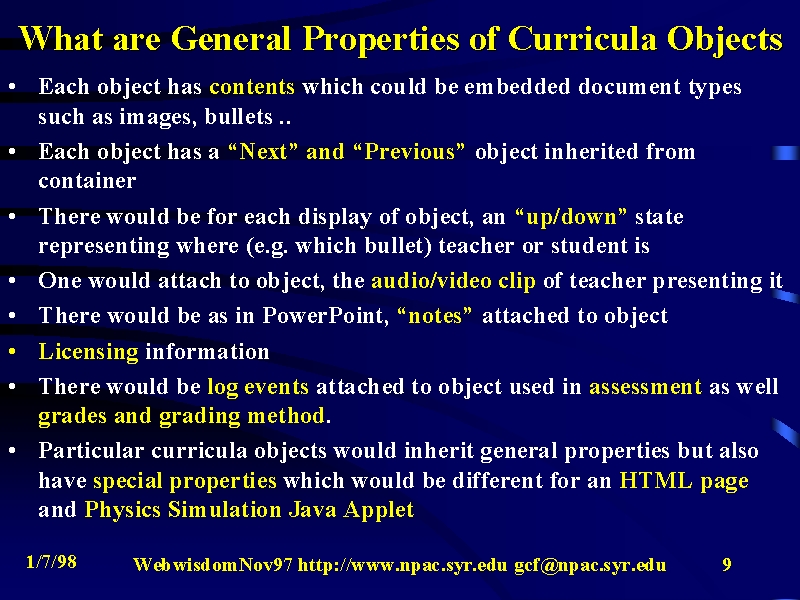 What are General Properties of Curricula Objects

• Each object has contents which could be embedded document types such as images, bullets ..
• Each object has a “Next” and “Previous” object inherited from container
• There would be for each display of object, an “up/down” state representing where (e.g. which bullet) teacher or student is
• One would attach to object, the audio/video clip of teacher presenting it
• There would be as in PowerPoint, “notes” attached to object
• Licensing information
• There would be log events attached to object used in assessment as well grades and grading method.
• Particular curricula objects would inherit general properties but also have special properties which would be different for an HTML page and Physics Simulation Java Applet

1/7/98

WebwisdomNov97 http://www.npac.syr.edu gcf@npac.syr.edu

9